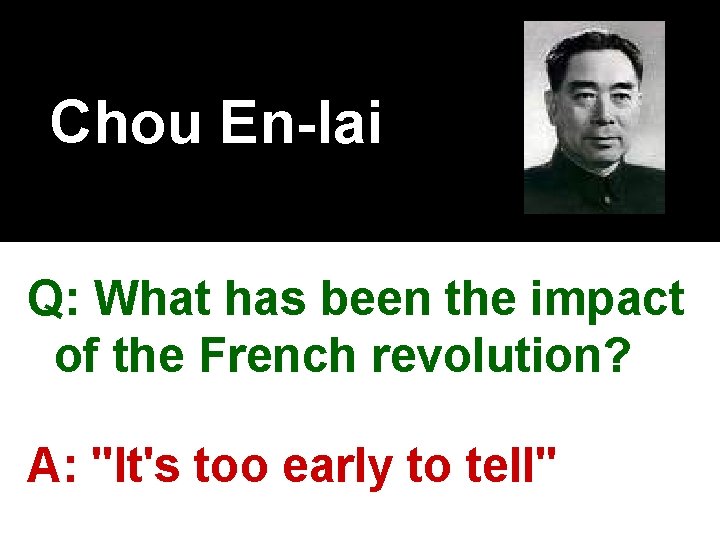 Chou En-lai

Q: What has been the impact of the French revolution?

A: "It's too early to tell"